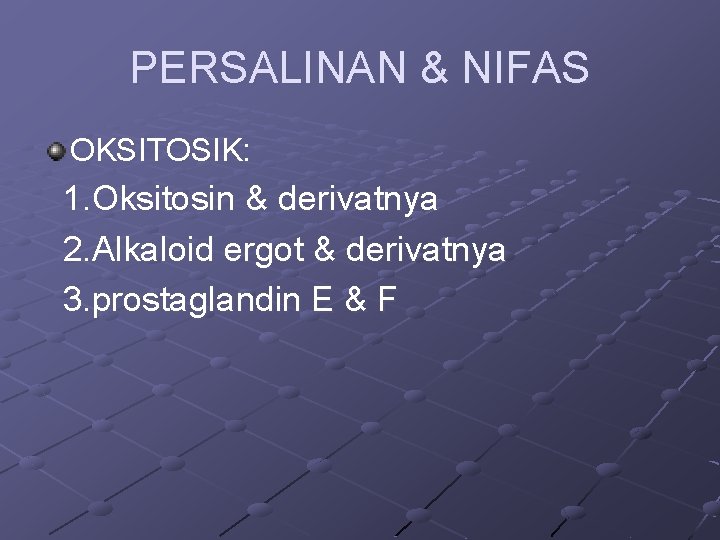 PERSALINAN & NIFAS

OKSITOSIK:

1.Oksitosin & derivatnya

2.Alkaloid ergot & derivatnya

3.prostaglandin E & F